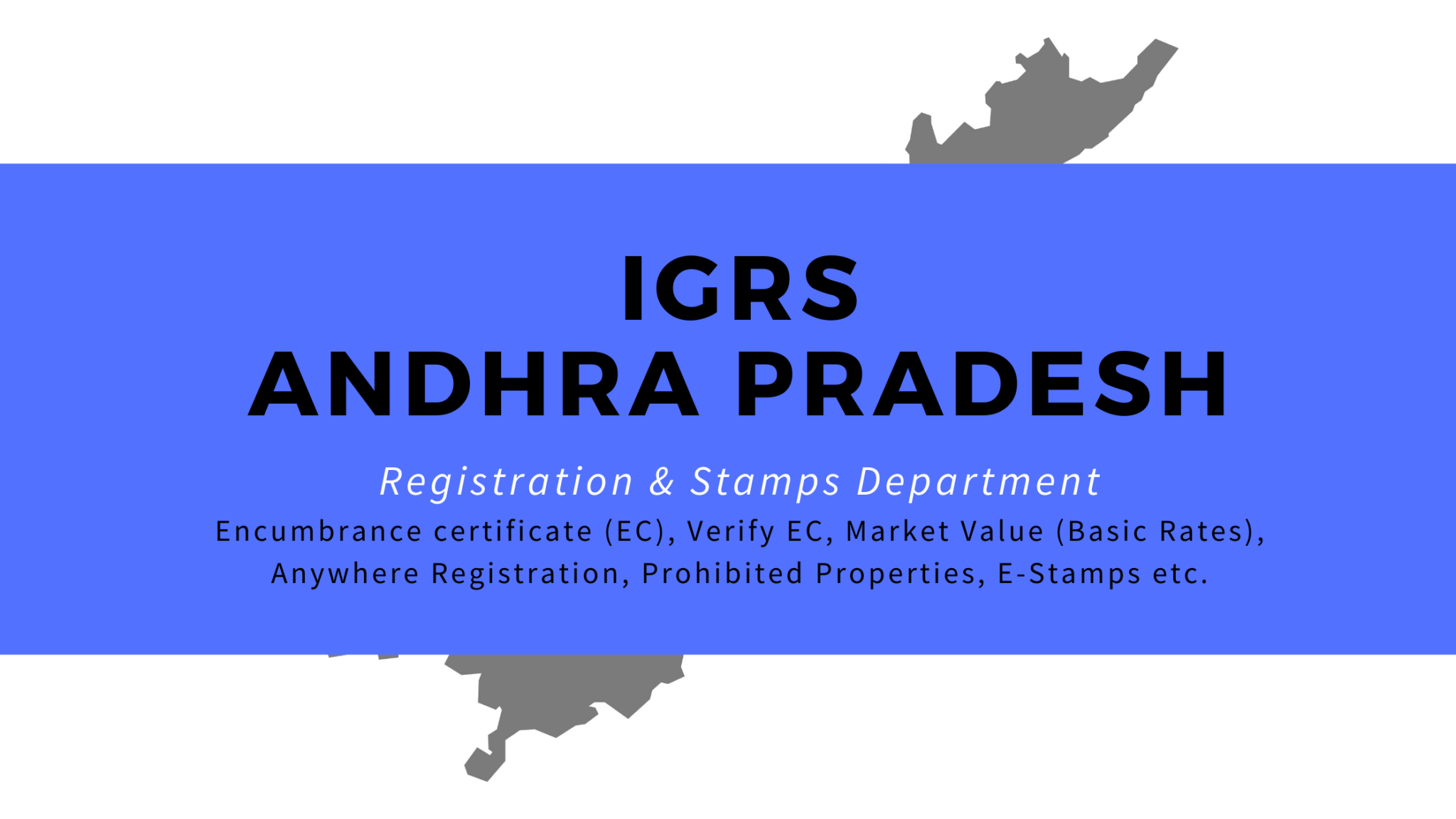 IGRS
ANDHRA PRADESH

Registration & Stamps Department

Encumbrance certificate (EC), Verify EC, Market Value (Basic Rates), Anywhere Registration, Prohibited Properties, E-Stamps etc.